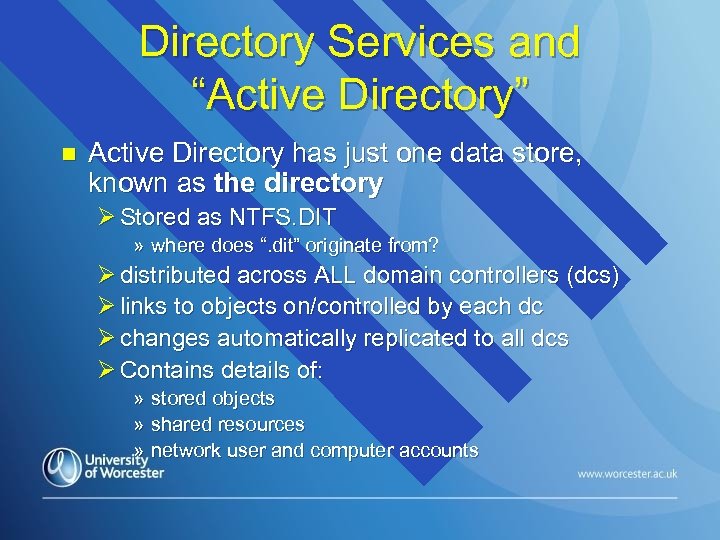 Directory Services and "Active Directory"

■ Active Directory has just one data store, known as **the directory**

➢ Stored as NTFS.DIT

» where does ".dit" originate from?

➢ distributed across ALL domain controllers (dcs)

➢ links to objects on/controlled by each dc

➢ changes automatically replicated to all dcs

➢ Contains details of:

» stored objects

» shared resources

» network user and computer accounts

University of Worcester

www.worcester.ac.uk